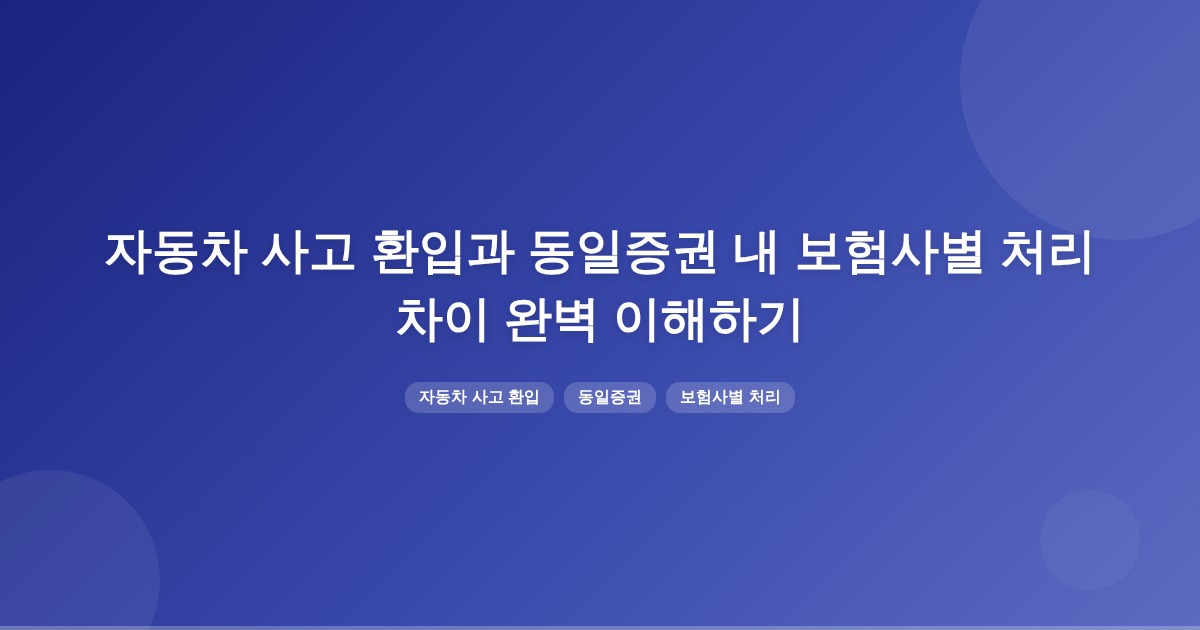 자동차 사고 환입과 동일증권 내 보험사별 처리 차이 완벽 이해하기

자동차 사고 환입

동일증권

보험사별 처리